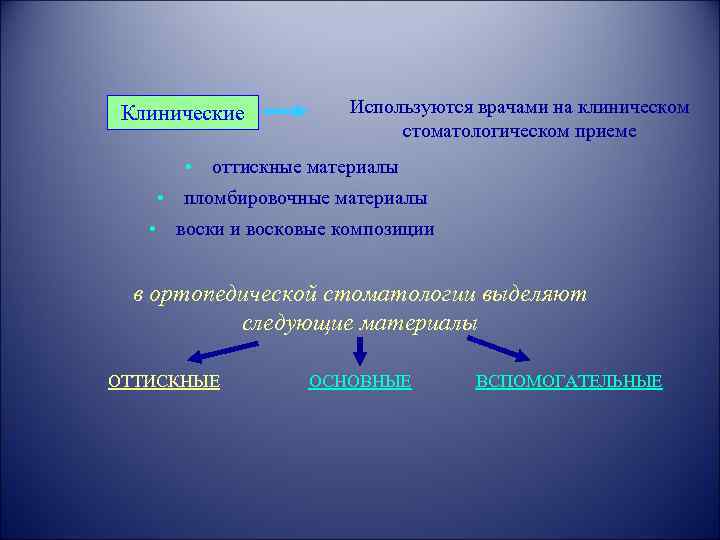 Клинические

Используются врачами на клиническом стоматологическом приеме

• оттискные материалы
• пломбировочные материалы
• воски и восковые композиции

в ортопедической стоматологии выделяют следующие материалы

ОТТИСКНЫЕ

ОСНОВНЫЕ

ВСПОМОГАТЕЛЬНЫЕ